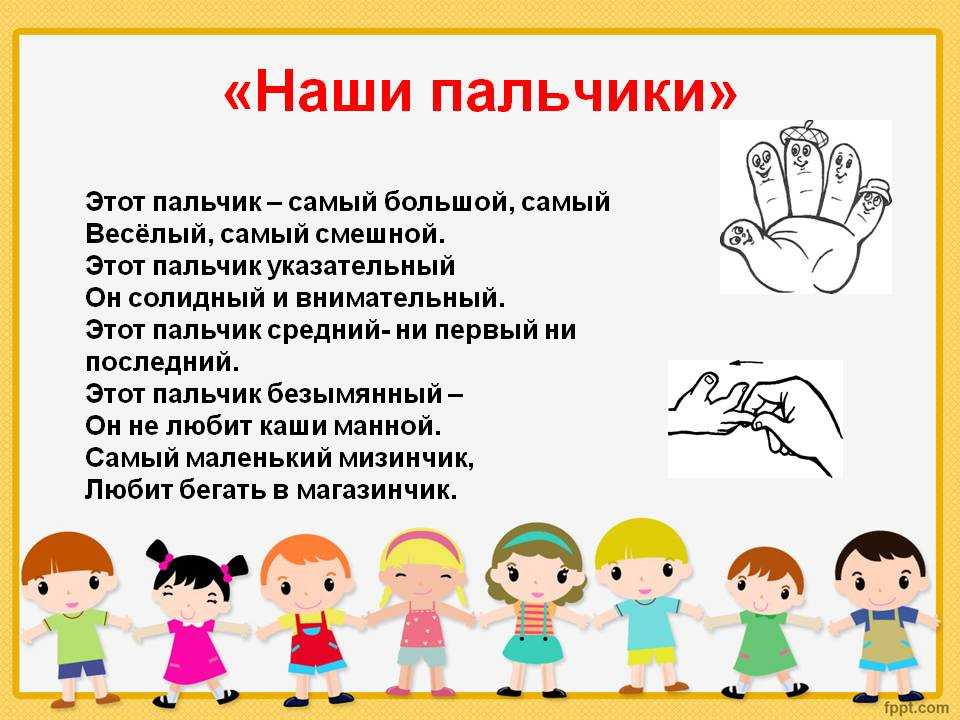 «Наши пальчики»

Этот пальчик – самый большой, самый Весёлый, самый смешной.
Этот пальчик указательный
Он солидный и внимательный.
Этот пальчик средний- ни первый ни последний.
Этот пальчик безымянный –
Он не любит каши манной.
Самый маленький мизинчик,
Любит бегать в магазинчик.

fppt.com